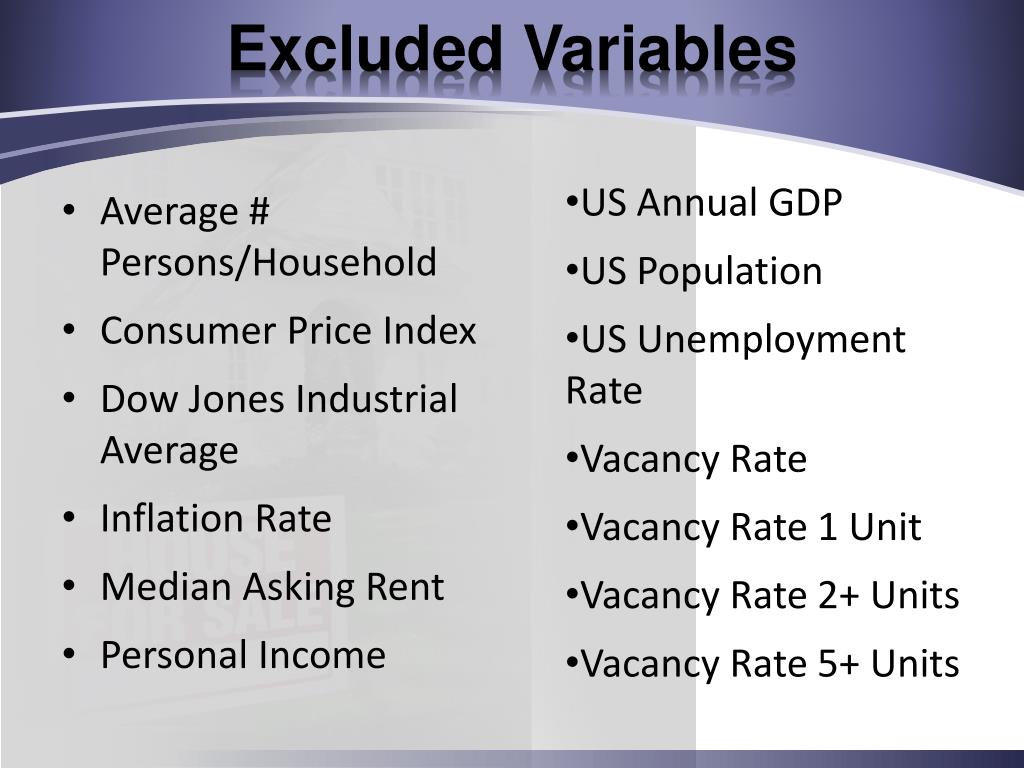 Excluded Variables

• Average # Persons/Household
• Consumer Price Index
• Dow Jones Industrial Average
• Inflation Rate
• Median Asking Rent
• Personal Income

•US Annual GDP
•US Population
•US Unemployment Rate
•Vacancy Rate
•Vacancy Rate 1 Unit
•Vacancy Rate 2+ Units
•Vacancy Rate 5+ Units